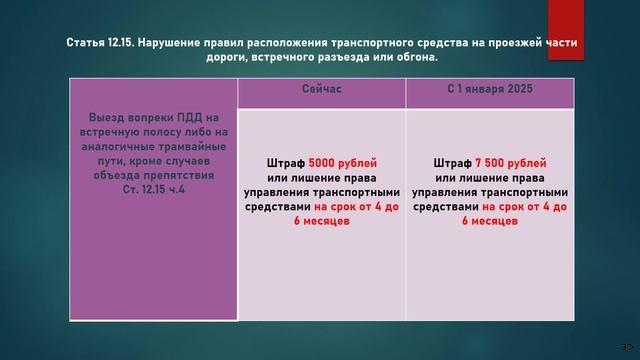 Статья 12.15. Нарушение правил расположения транспортного средства на проезжей части дороги, встречного разъезда или обгона.

| | Сейчас | С 1 января 2025 |
|---|---|---|
| Выезд вопреки ПДД на встречную полосу либо на аналогичные трамвайные пути, кроме случаев объезда препятствия Ст. 12.15 ч.4 | Штраф 5000 рублей или лишение права управления транспортными средствами на срок от 4 до 6 месяцев | Штраф 7 500 рублей или лишение права управления транспортными средствами на срок от 4 до 6 месяцев |